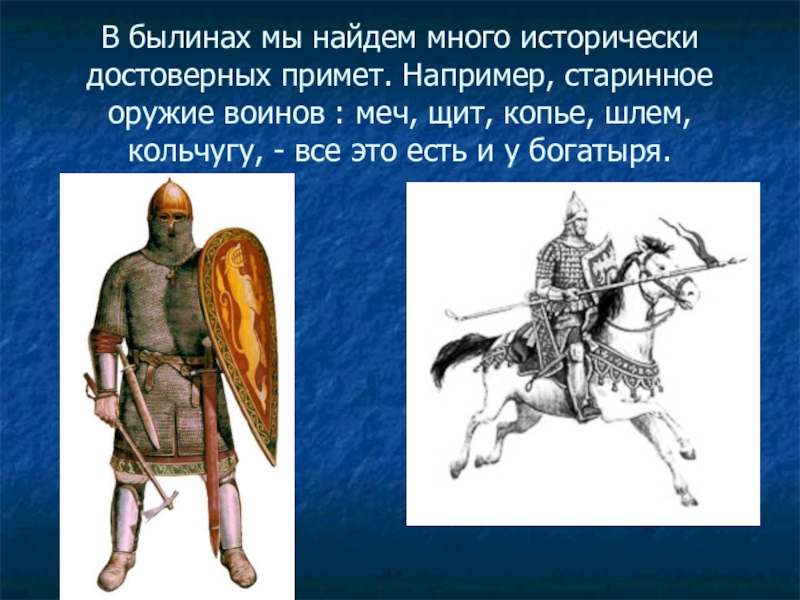 В былинах мы найдем много исторически достоверных примет. Например, старинное оружие воинов : меч, щит, копье, шлем, кольчугу, - все это есть и у богатыря.